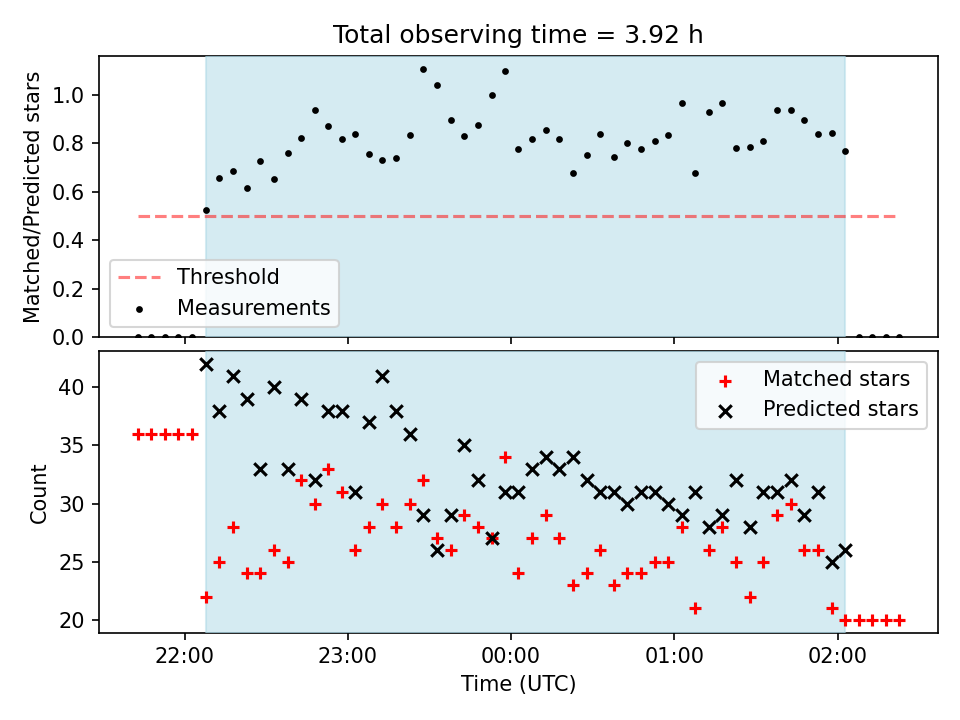 Total observing time = 3.92 h

Matched/Predicted stars

1.0
0.8
0.6
0.4
0.2
0.0

Threshold
Measurements

Count

40
35
30
25
20

Matched stars
Predicted stars

22:00
23:00
00:00
01:00
02:00

Time (UTC)